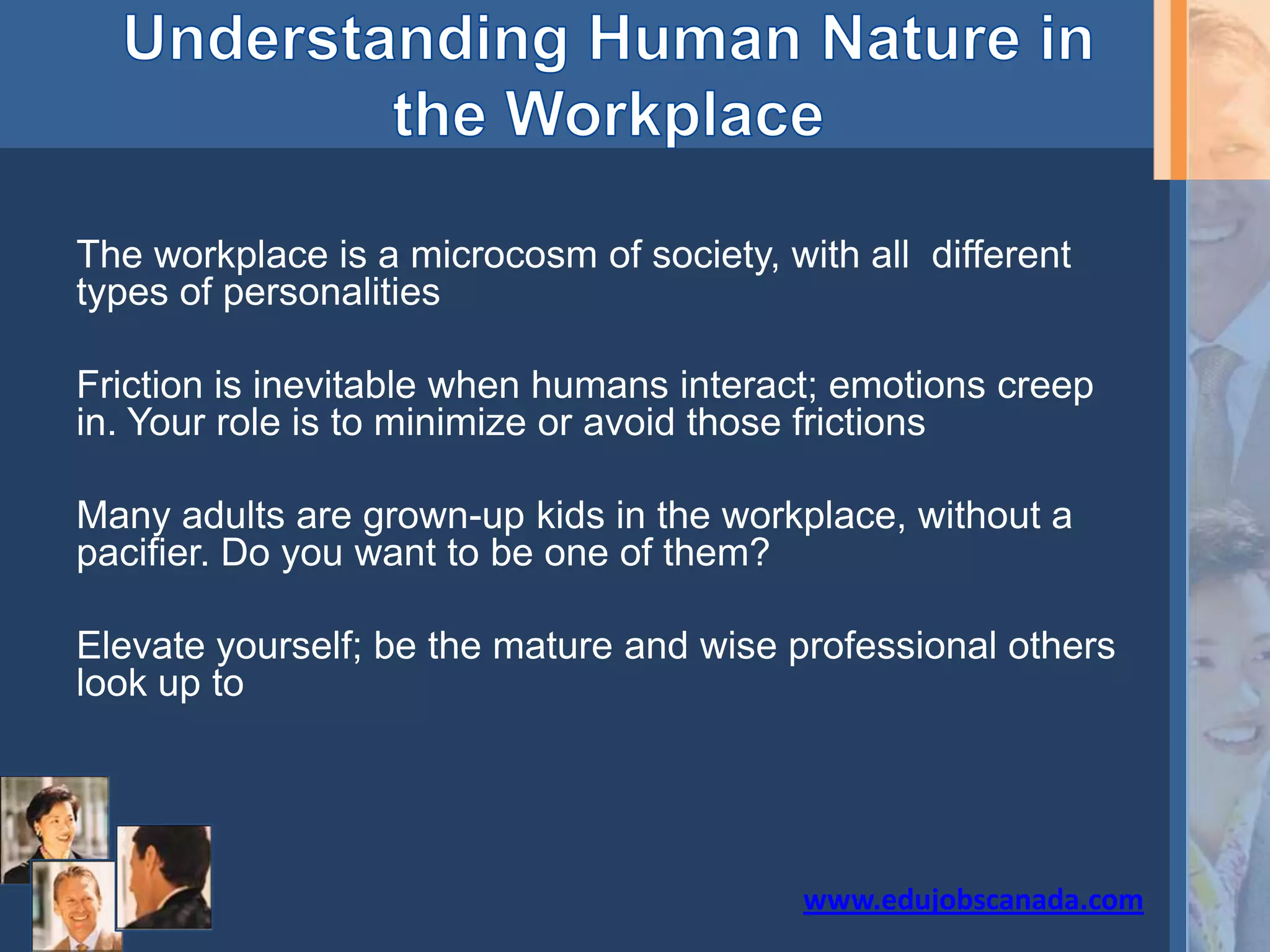 Understanding Human Nature in the Workplace

The workplace is a microcosm of society, with all different types of personalities

Friction is inevitable when humans interact; emotions creep in. Your role is to minimize or avoid those frictions

Many adults are grown-up kids in the workplace, without a pacifier. Do you want to be one of them?

Elevate yourself; be the mature and wise professional others look up to

www.edujobscanada.com